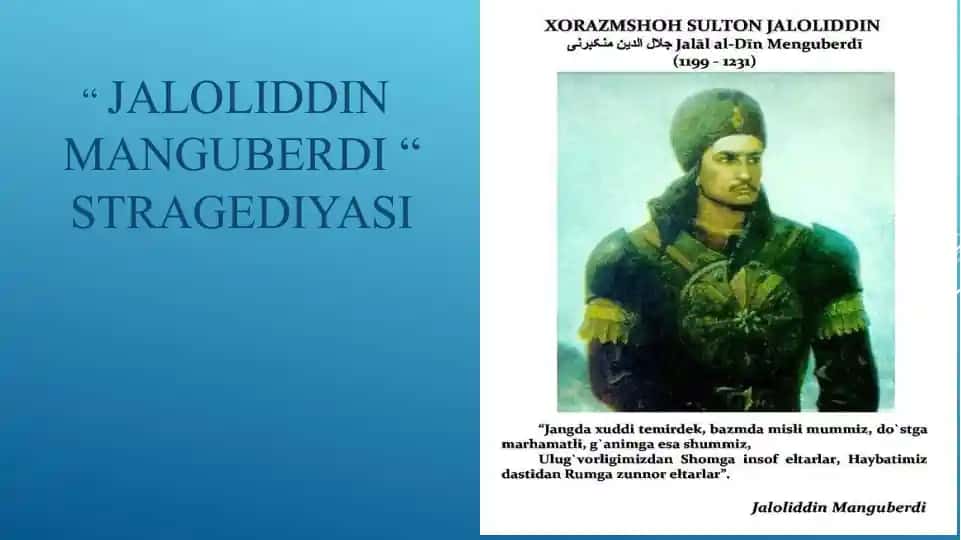 “ JALOLIDDIN MANGUBERDI “ STRAGEDIYASI

XORAZMSHOH SULTON JALOLIDDIN
جلال الدين منكبرنى Jalāl al-Dīn Menguberdī
(1199 - 1231)

“Jangda xuddi temirdek, bazmda misli mummiz, do`stga marhamatli, g`animga esa shummiz,
Ulug`vorligimizdan Shomga insof eltarlar, Haybatimiz dastidan Rumga zunnor eltarlar”.

Jaloliddin Manguberdi